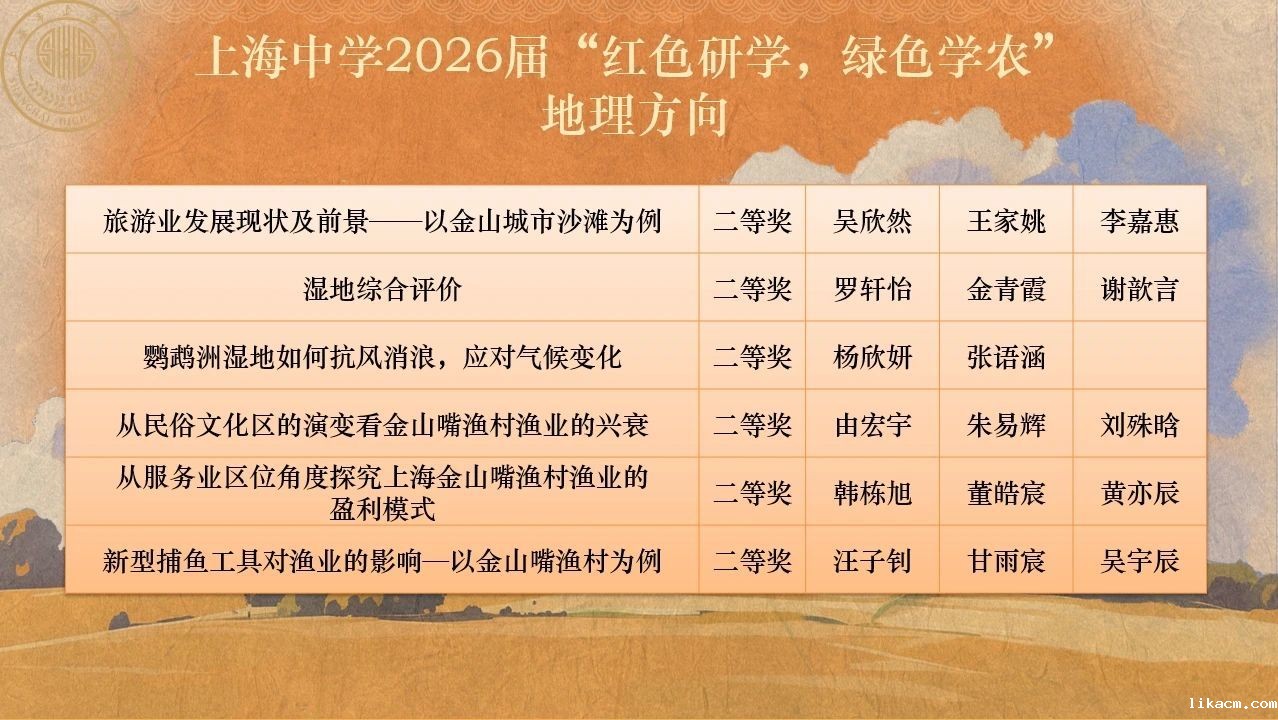 上海中学2026届“红色研学，绿色学农”
地理方向

| | | | | |
|---|---|---|---|---|
| 旅游业发展现状及前景——以金山城市沙滩为例 | 二等奖 | 吴欣然 | 王家姚 | 李嘉惠 |
| 湿地综合评价 | 二等奖 | 罗轩怡 | 金青霞 | 谢歆言 |
| 鹦鹉洲湿地如何抗风消浪，应对气候变化 | 二等奖 | 杨欣妍 | 张语涵 | |
| 从民俗文化区的演变看金山嘴渔村渔业的兴衰 | 二等奖 | 由宏宇 | 朱易辉 | 刘殊晗 |
| 从服务业区位角度探究上海金山嘴渔村渔业的盈利模式 | 二等奖 | 韩栋旭 | 董皓宸 | 黄亦辰 |
| 新型捕鱼工具对渔业的影响—以金山嘴渔村为例 | 二等奖 | 汪子钊 | 甘雨宸 | 吴宇辰 |

likacm.com